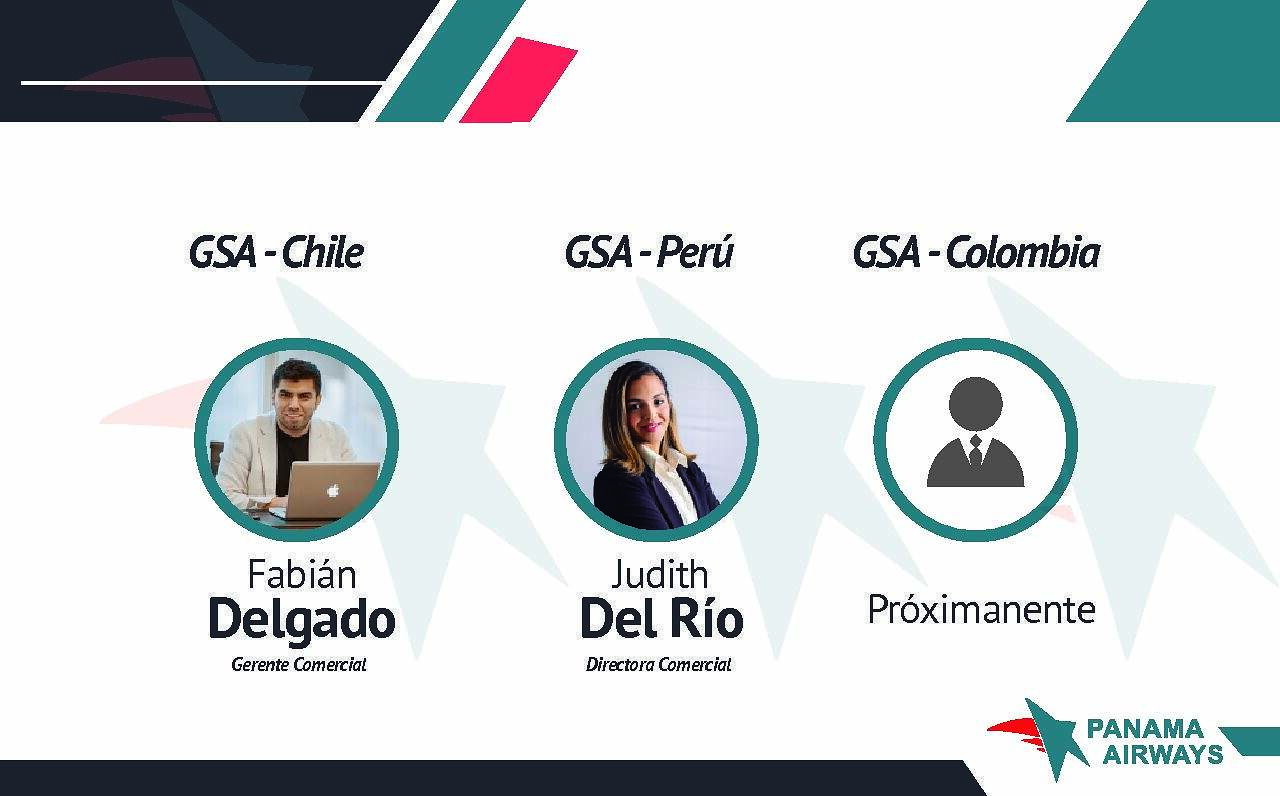 GSA - Chile

Fabián
Delgado
Gerente Comercial

GSA - Perú

Judith
Del Río
Directora Comercial

GSA - Colombia

Próximanente

PANAMA
AIRWAYS